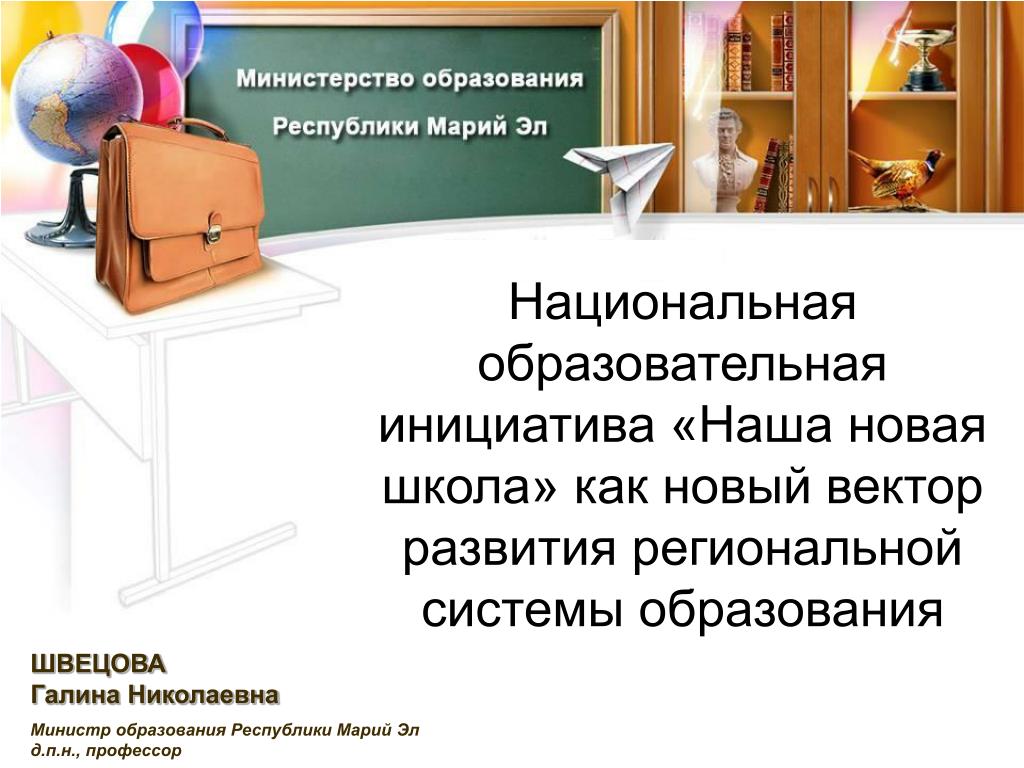 Министерство образования Республики Марий Эл

Национальная образовательная инициатива «Наша новая школа» как новый вектор развития региональной системы образования

ШВЕЦОВА
Галина Николаевна

Министр образования Республики Марий Эл
д.п.н., профессор